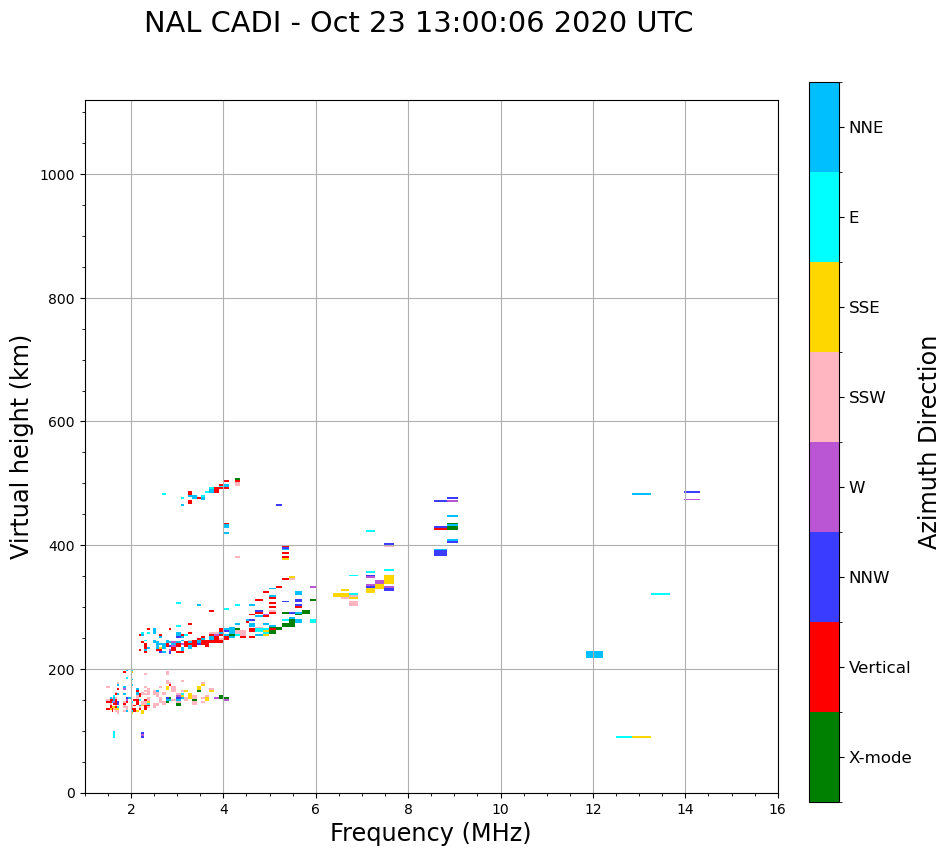 NAL CADI - Oct 23 13:00:06 2020 UTC

Virtual height (km)

1000
800
600
400
200
0

2
4
6
8
10
12
14
16

Frequency (MHz)

NNE
E
SSE
SSW
W
NNW
Vertical
X-mode

Azimuth Direction